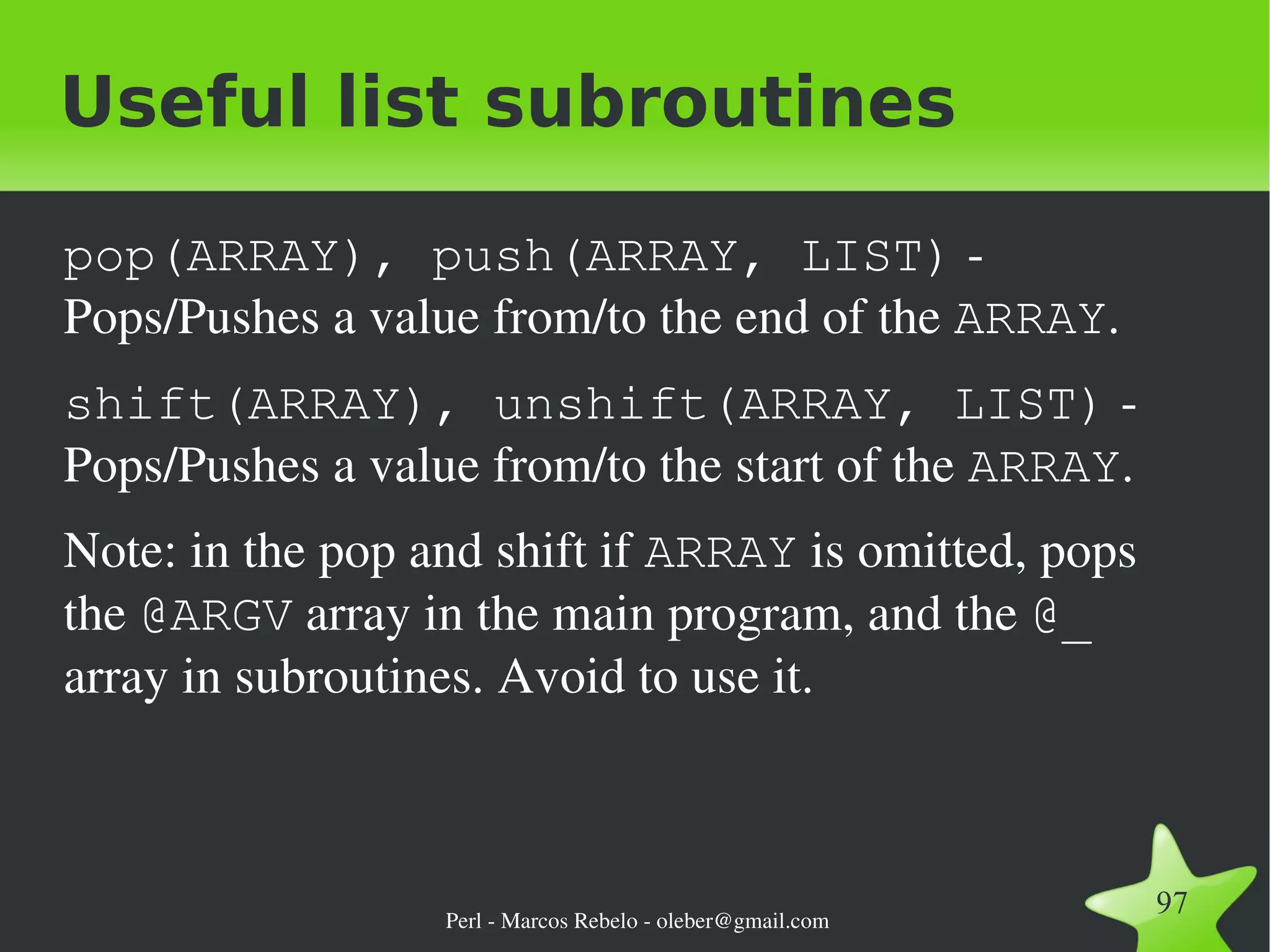 Useful list subroutines

pop(ARRAY), push(ARRAY, LIST) - Pops/Pushes a value from/to the end of the ARRAY.

shift(ARRAY), unshift(ARRAY, LIST) - Pops/Pushes a value from/to the start of the ARRAY.

Note: in the pop and shift if ARRAY is omitted, pops the @ARGV array in the main program, and the @_ array in subroutines. Avoid to use it.

Perl - Marcos Rebelo - oleber@gmail.com

97